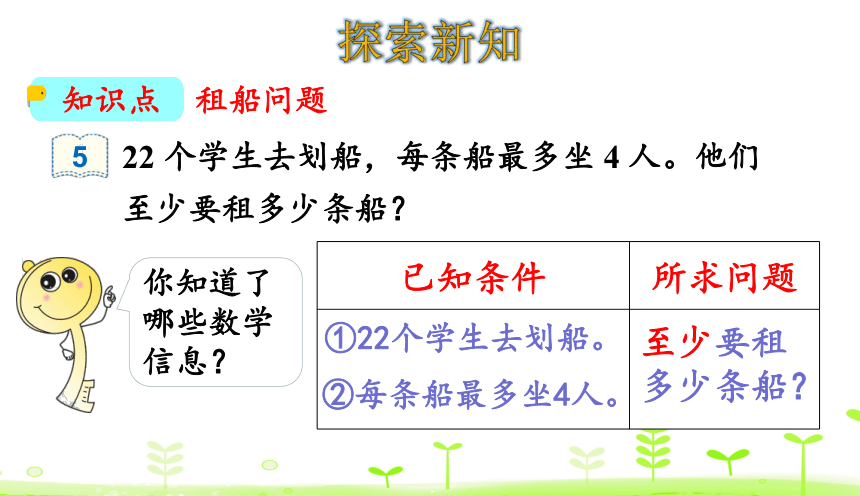 探索新知

知识点 租船问题

5 22 个学生去划船，每条船最多坐 4 人。他们至少要租多少条船？

你知道了哪些数学信息？

| 已知条件 | 所求问题 |
|---|---|
| ①22个学生去划船。 ②每条船最多坐4人。 | 至少要租多少条船？ |